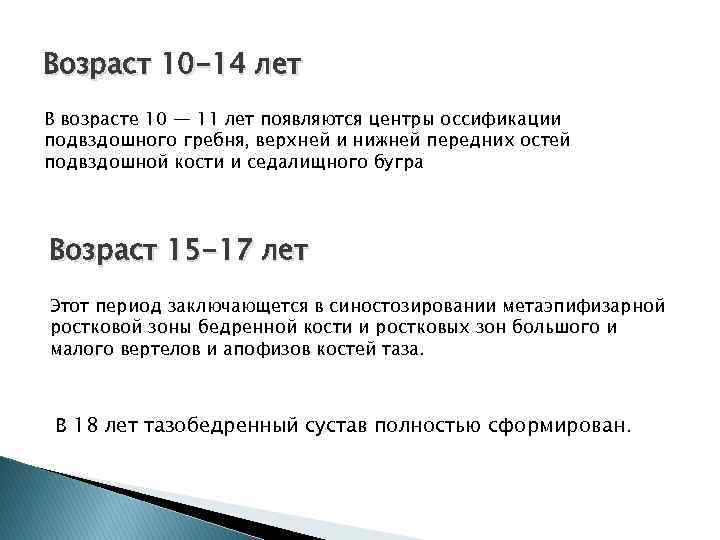 Возраст 10-14 лет

В возрасте 10 — 11 лет появляются центры оссификации подвздошного гребня, верхней и нижней передних остей подвздошной кости и седалищного бугра

Возраст 15-17 лет

Этот период заключающется в синостозировании метаэпифизарной ростковой зоны бедренной кости и ростковых зон большого и малого вертелов и апофизов костей таза.

В 18 лет тазобедренный сустав полностью сформирован.